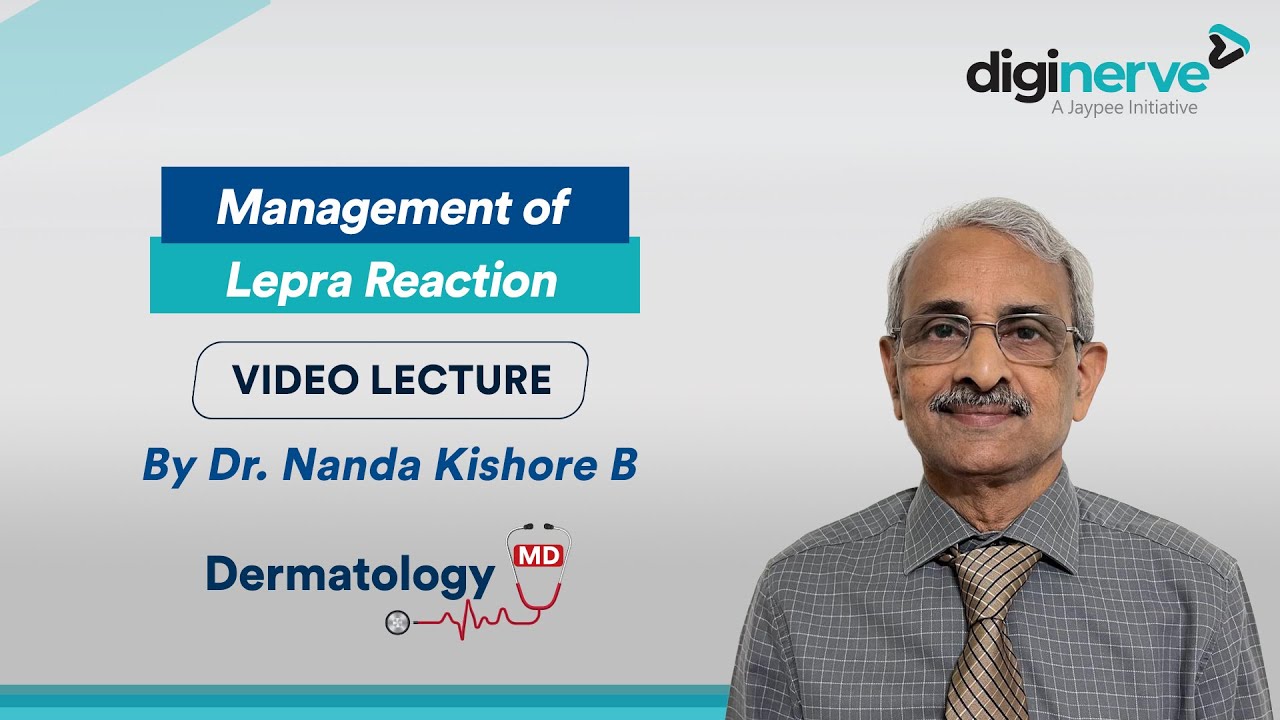 diginerve
A Jaypee Initiative

Management of
Lepra Reaction

VIDEO LECTURE

By Dr. Nanda Kishore B

Dermatology MD